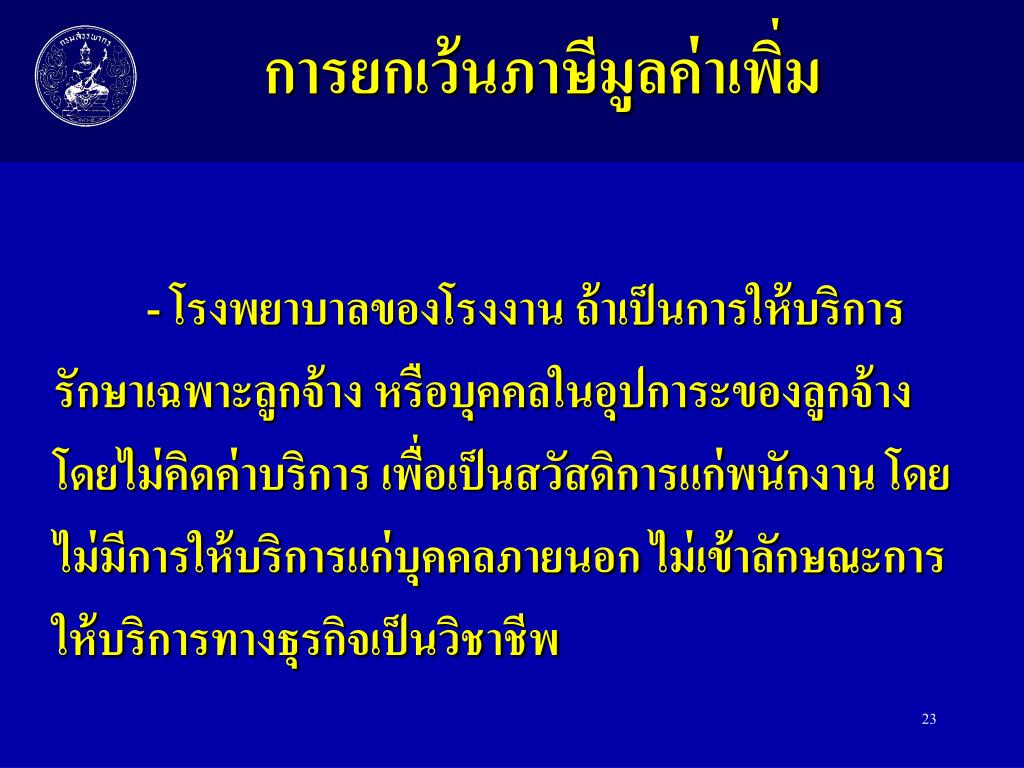 กรมสรรพากร

การยกเว้นภาษีมูลค่าเพิ่ม

- โรงพยาบาลของโรงงาน ถ้าเป็นการให้บริการรักษาเฉพาะลูกจ้าง หรือบุคคลในอุปการะของลูกจ้าง โดยไม่คิดค่าบริการ เพื่อเป็นสวัสดิการแก่พนักงาน โดยไม่มีการให้บริการแก่บุคคลภายนอก ไม่เข้าลักษณะการให้บริการทางธุรกิจเป็นวิชาชีพ

23